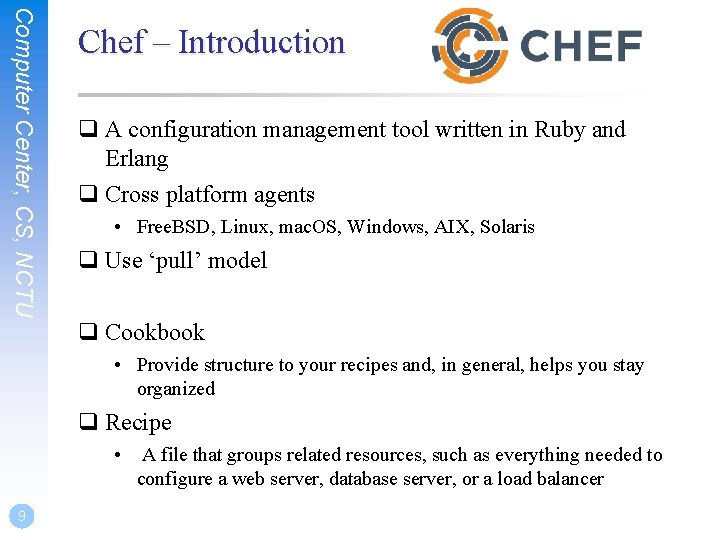 Computer Center, CS, NCTU

Chef – Introduction

CHEF

❑ A configuration management tool written in Ruby and Erlang

❑ Cross platform agents

• FreeBSD, Linux, macOS, Windows, AIX, Solaris

❑ Use ‘pull’ model

❑ Cookbook

• Provide structure to your recipes and, in general, helps you stay organized

❑ Recipe

• A file that groups related resources, such as everything needed to configure a web server, database server, or a load balancer

9